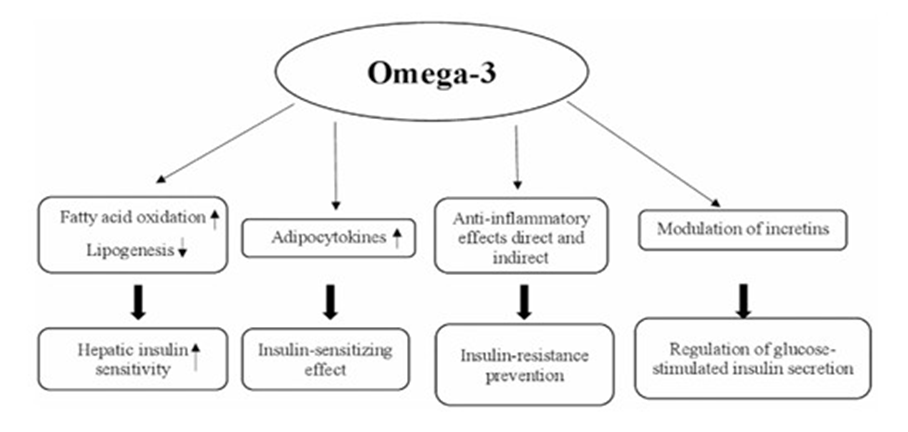 Omega-3

Fatty acid oxidation ↑
Lipogenesis ↓

Adipocytokines ↑

Anti-inflammatory effects direct and indirect

Modulation of incretins

Hepatic insulin ↑ sensitivity

Insulin-sensitizing effect

Insulin-resistance prevention

Regulation of glucose-stimulated insulin secretion